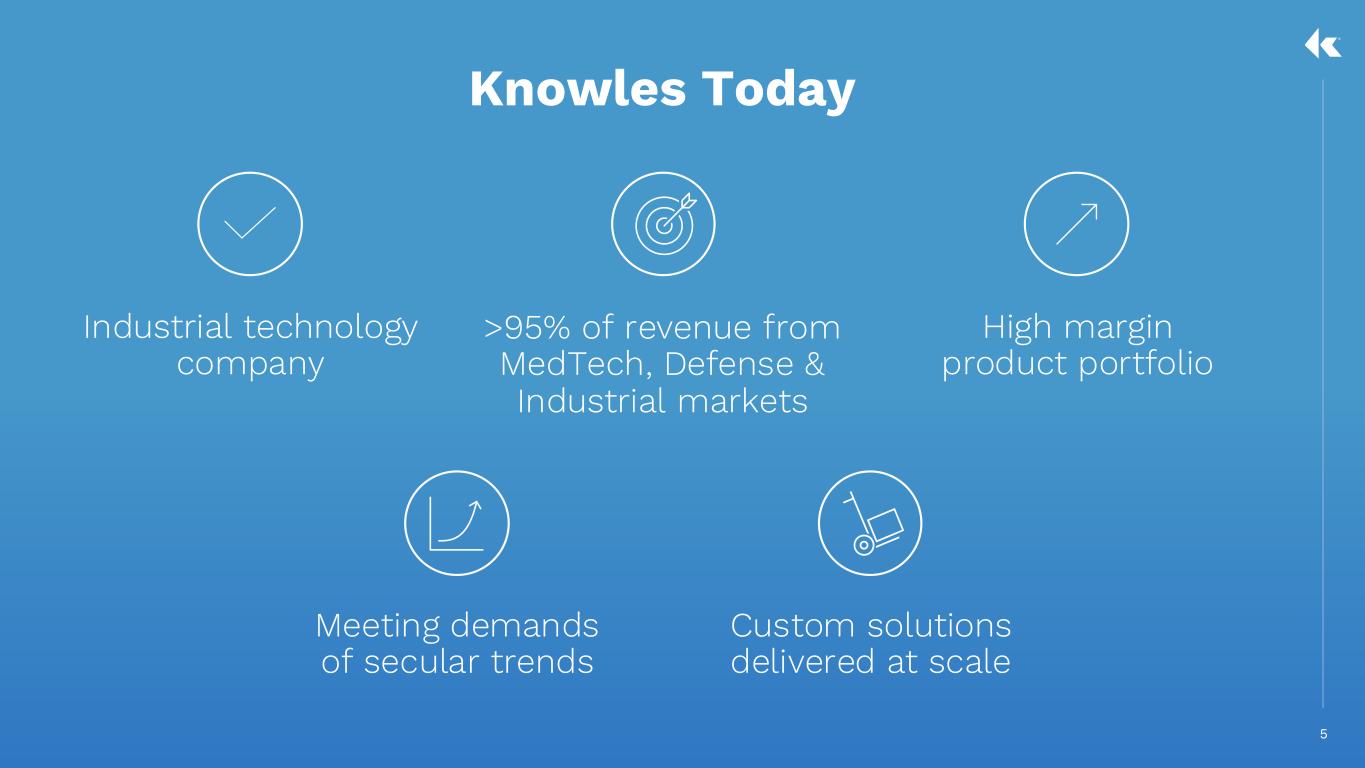 Knowles Today

Industrial technology company

>95% of revenue from MedTech, Defense & Industrial markets

High margin product portfolio

Meeting demands of secular trends

Custom solutions delivered at scale

5